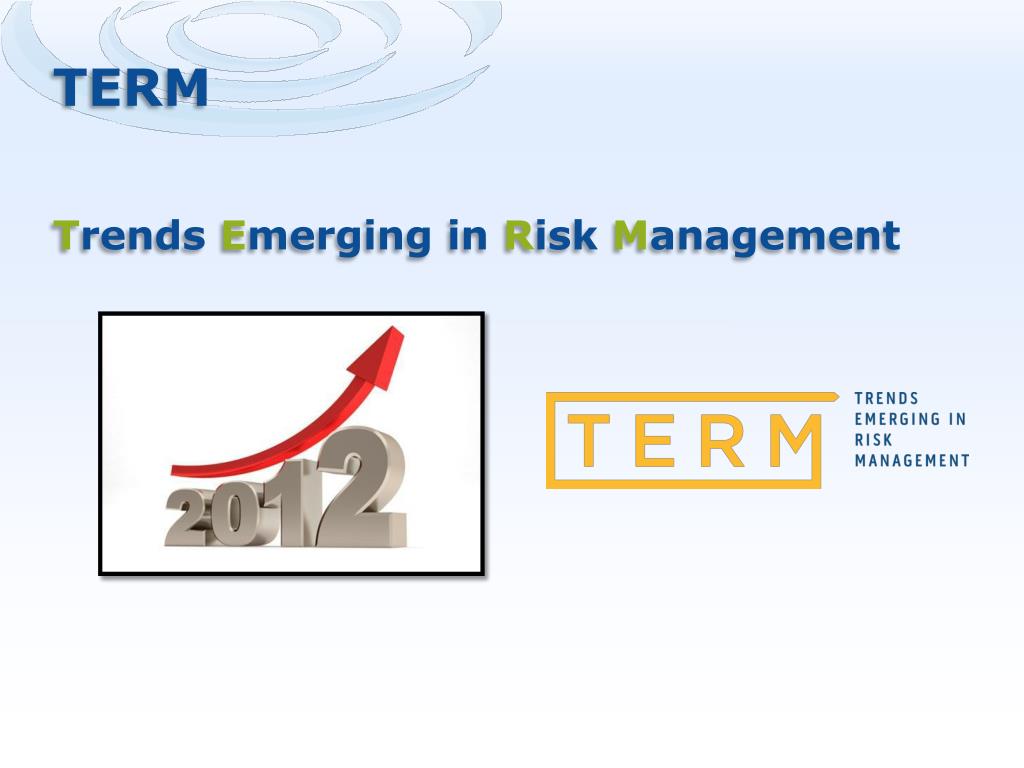 TERM

Trends Emerging in Risk Management

2012

TERM

TRENDS
EMERGING IN
RISK
MANAGEMENT